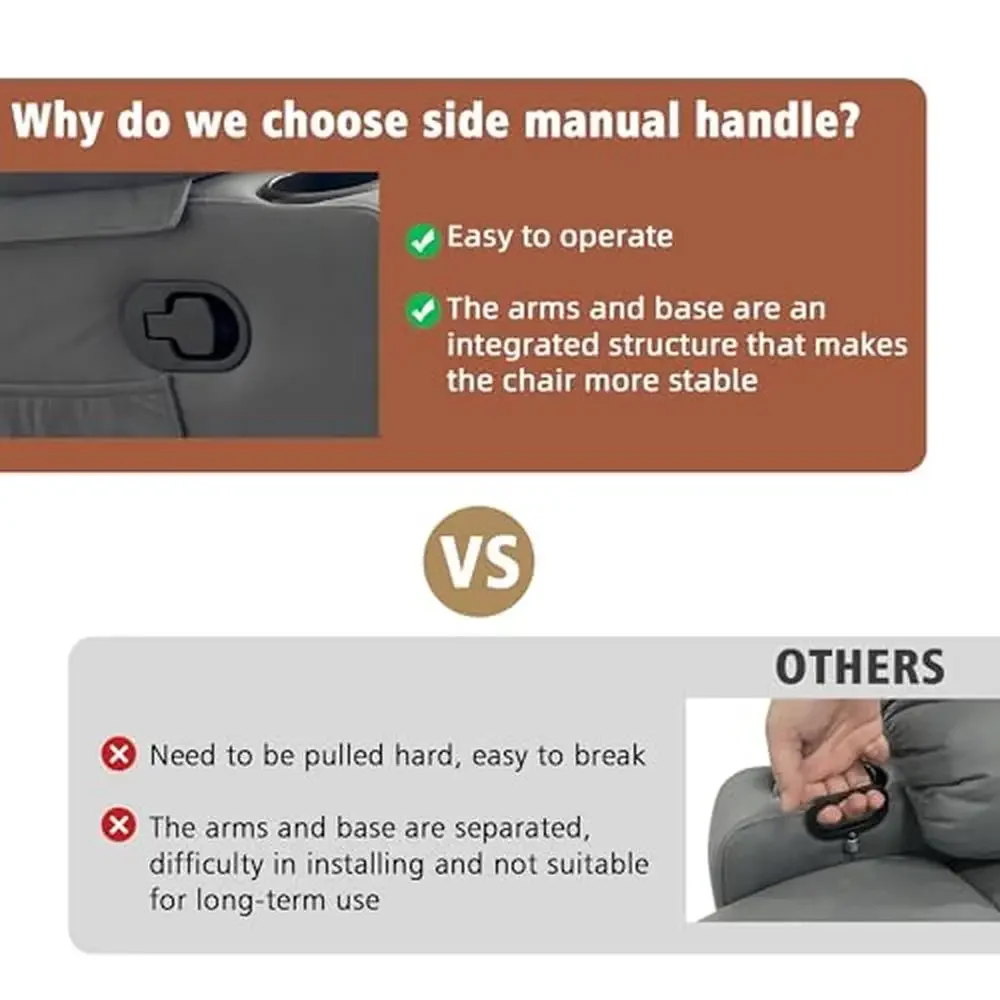 Why do we choose side manual handle?

Easy to operate

The arms and base are an integrated structure that makes the chair more stable

VS

OTHERS

Need to be pulled hard, easy to break

The arms and base are separated, difficulty in installing and not suitable for long-term use